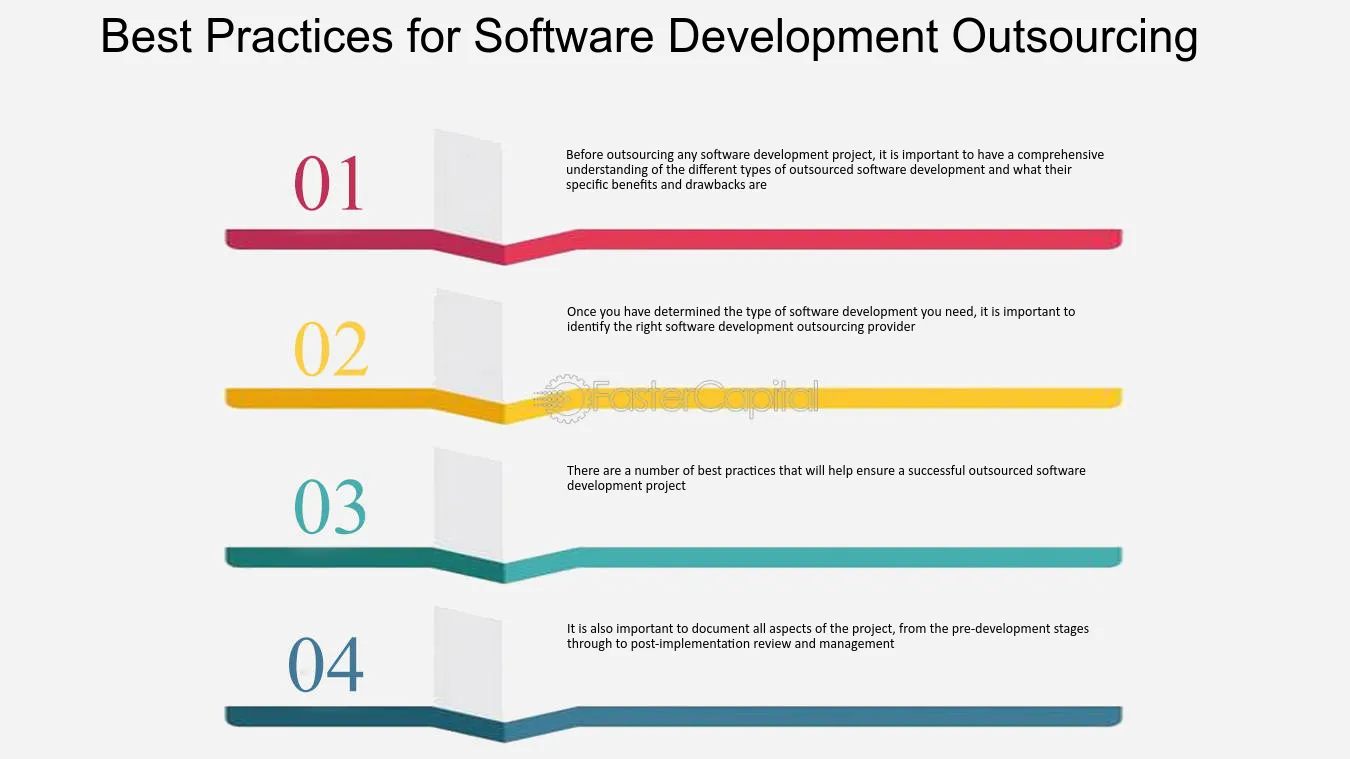 Best Practices for Software Development Outsourcing

01

Before outsourcing any software development project, it is important to have a comprehensive understanding of the different types of outsourced software development and what their specific benefits and drawbacks are

02

Once you have determined the type of software development you need, it is important to identify the right software development outsourcing provider

03

There are a number of best practices that will help ensure a successful outsourced software development project

04

It is also important to document all aspects of the project, from the pre-development stages through to post-implementation review and management

FasterCapital